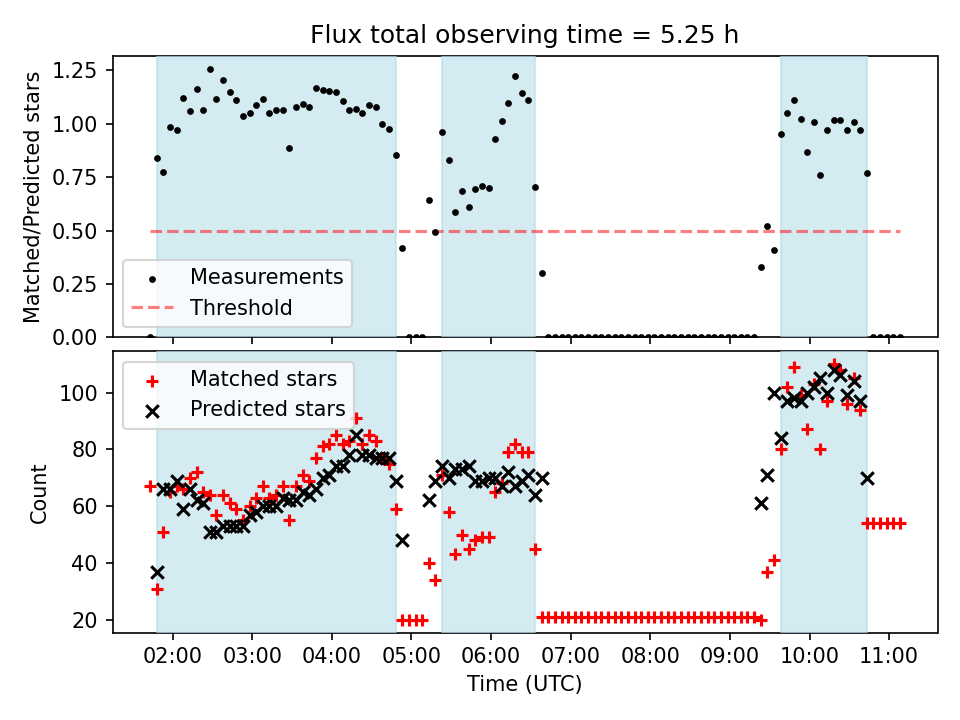 Flux total observing time = 5.25 h

Matched/Predicted stars

1.25
1.00
0.75
0.50
0.25
0.00

Measurements
Threshold

Count

100
80
60
40
20

Matched stars
Predicted stars

02:00 03:00 04:00 05:00 06:00 07:00 08:00 09:00 10:00 11:00

Time (UTC)